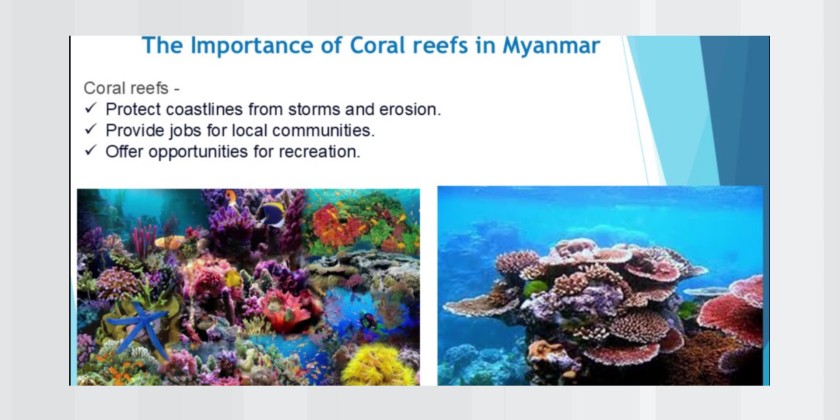 The Importance of Coral reefs in Myanmar

Coral reefs -
✓ Protect coastlines from storms and erosion.
✓ Provide jobs for local communities.
✓ Offer opportunities for recreation.